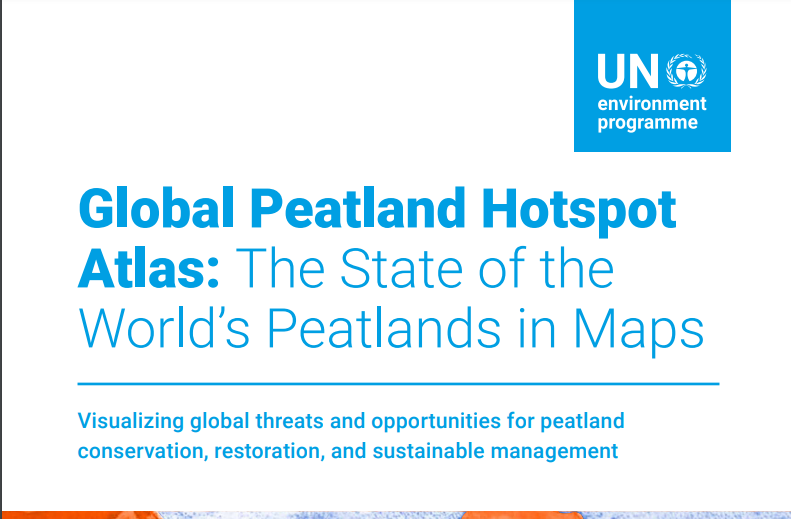 UN environment programme

Global Peatland Hotspot Atlas: The State of the World's Peatlands in Maps

Visualizing global threats and opportunities for peatland conservation, restoration, and sustainable management